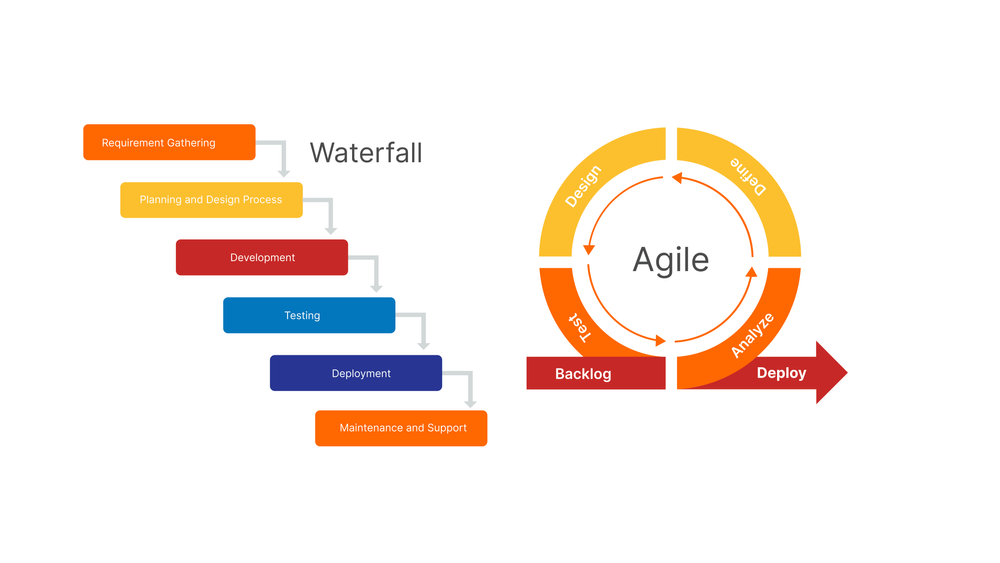 Requirement Gathering

Waterfall

Planning and Design Process

Development

Testing

Deployment

Maintenance and Support

Design

Define

Agile

Test

Analyze

Backlog

Deploy